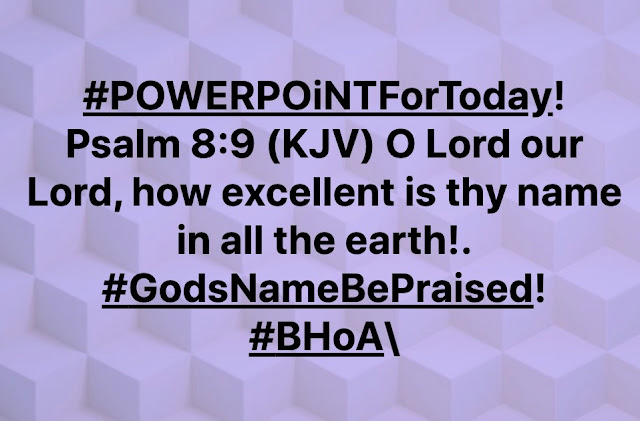 #POWERPOiNTForToday! Psalm 8:9 (KJV) O Lord our Lord, how excellent is thy name in all the earth!. #GodsNameBePraised! #BHoA\